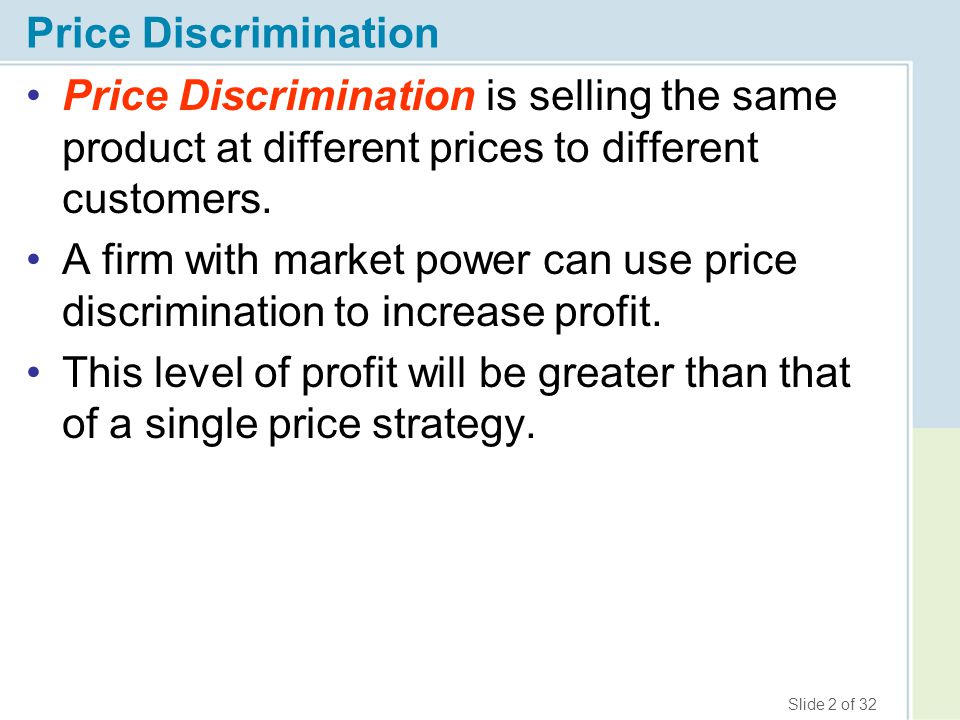 Price Discrimination

• Price Discrimination is selling the same product at different prices to different customers.

• A firm with market power can use price discrimination to increase profit.

• This level of profit will be greater than that of a single price strategy.

Slide 2 of 32